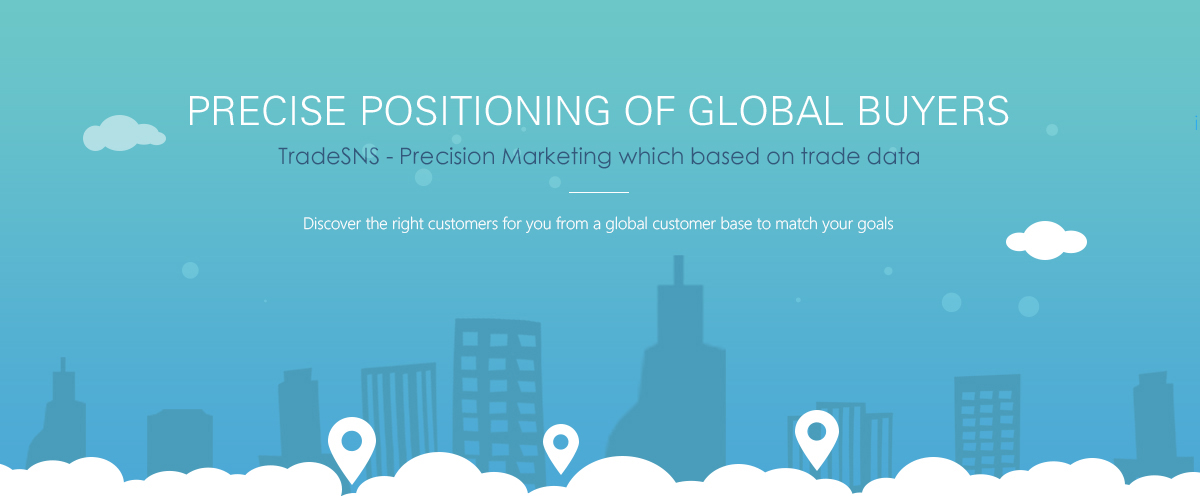 PRECISE POSITIONING OF GLOBAL BUYERS

TradeSNS - Precision Marketing which based on trade data

Discover the right customers for you from a global customer base to match your goals